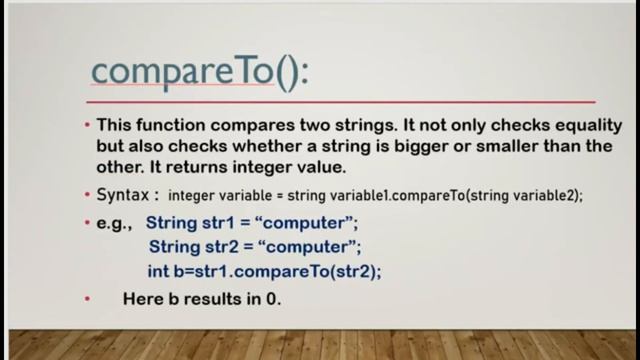 compareTo():

• This function compares two strings. It not only checks equality but also checks whether a string is bigger or smaller than the other. It returns integer value.

• Syntax : integer variable = string variable1.compareTo(string variable2);

• e.g., String str1 = “computer”;
String str2 = “computer”;
int b=str1.compareTo(str2);

• Here b results in 0.